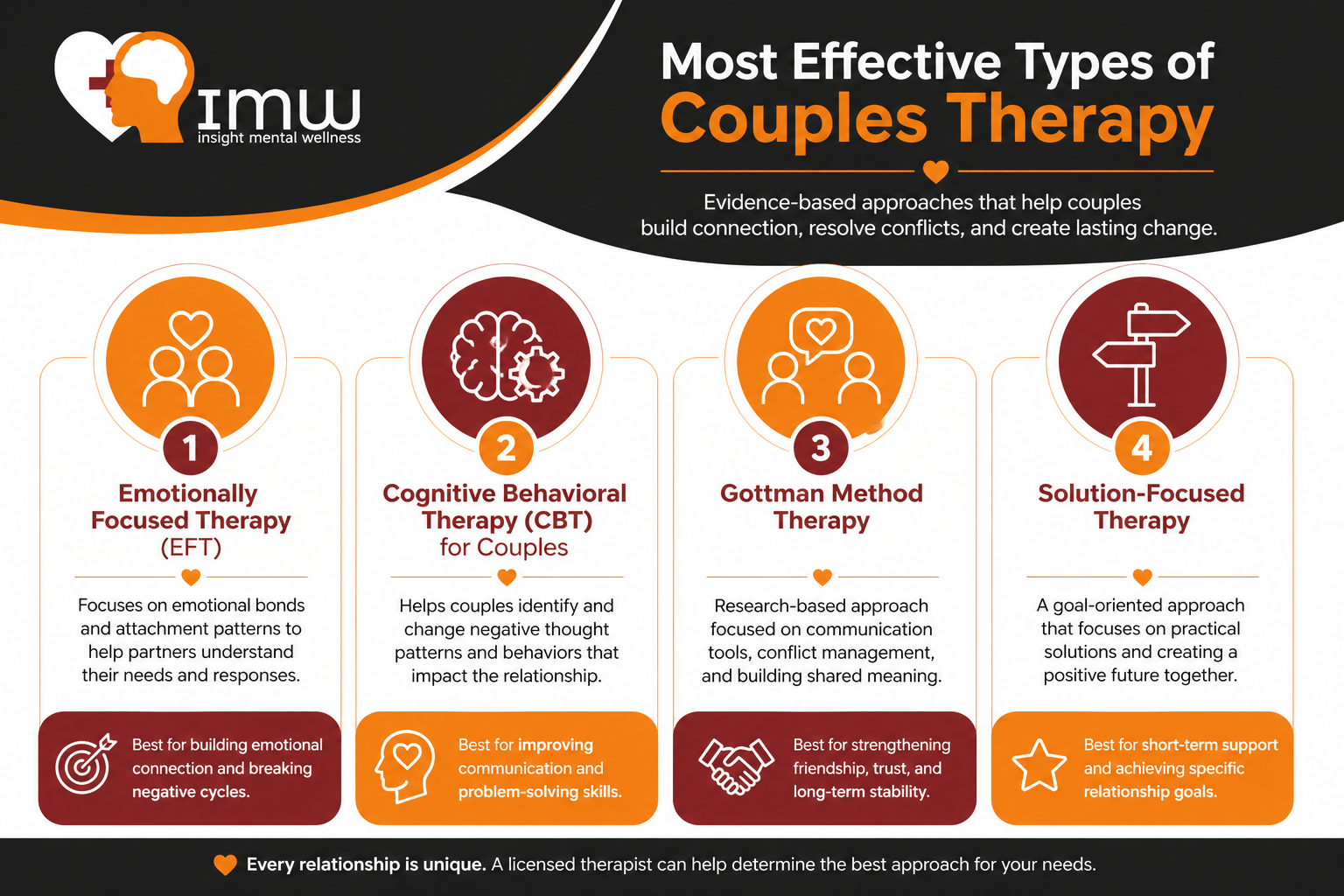 IMW
insight mental wellness

Most Effective Types of
Couples Therapy

Evidence-based approaches that help couples build connection, resolve conflicts, and create lasting change.

1
Emotionally Focused Therapy (EFT)

Focuses on emotional bonds and attachment patterns to help partners understand their needs and responses.

Best for building emotional connection and breaking negative cycles.

2
Cognitive Behavioral Therapy (CBT) for Couples

Helps couples identify and change negative thought patterns and behaviors that impact the relationship.

Best for improving communication and problem-solving skills.

3
Gottman Method Therapy

Research-based approach focused on communication tools, conflict management, and building shared meaning.

Best for strengthening friendship, trust, and long-term stability.

4
Solution-Focused Therapy

A goal-oriented approach that focuses on practical solutions and creating a positive future together.

Best for short-term support and achieving specific relationship goals.

Every relationship is unique. A licensed therapist can help determine the best approach for your needs.